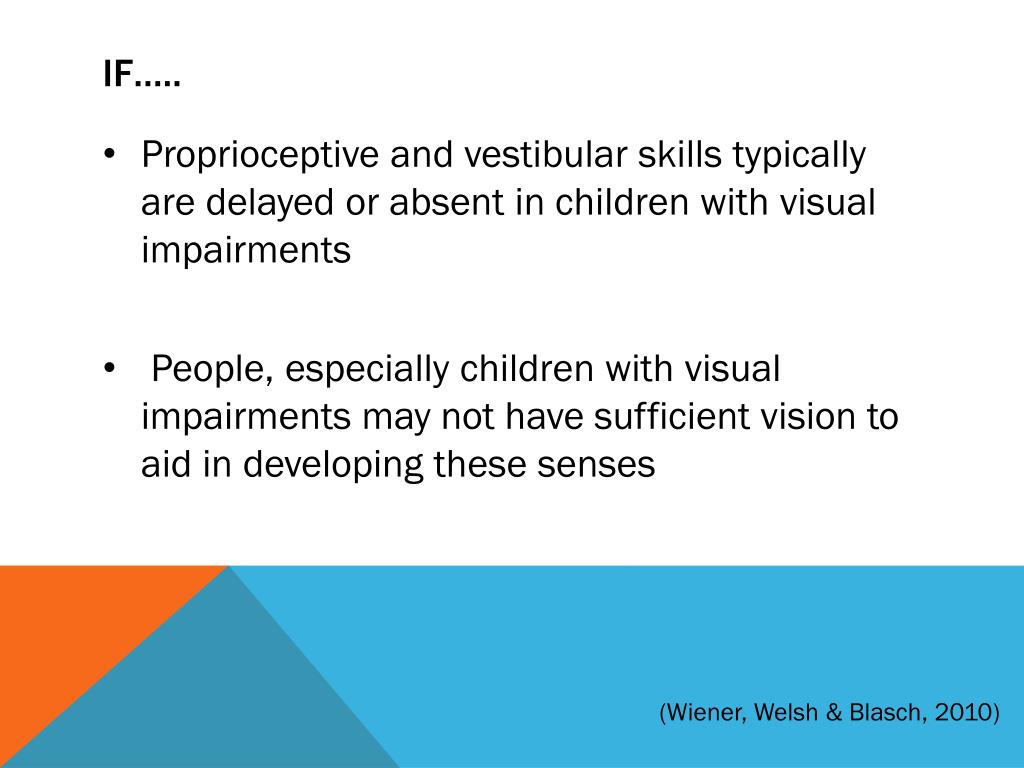 IF…..

• Proprioceptive and vestibular skills typically are delayed or absent in children with visual impairments

• People, especially children with visual impairments may not have sufficient vision to aid in developing these senses

(Wiener, Welsh & Blasch, 2010)